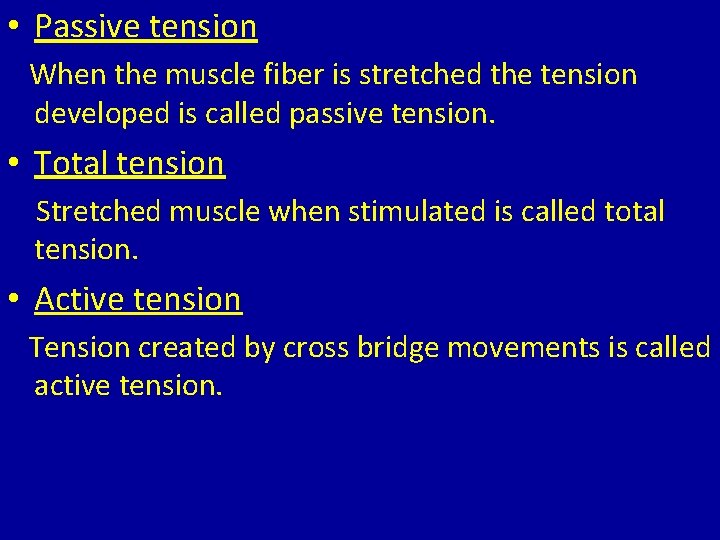 • Passive tension

When the muscle fiber is stretched the tension developed is called passive tension.

• Total tension

Stretched muscle when stimulated is called total tension.

• Active tension

Tension created by cross bridge movements is called active tension.